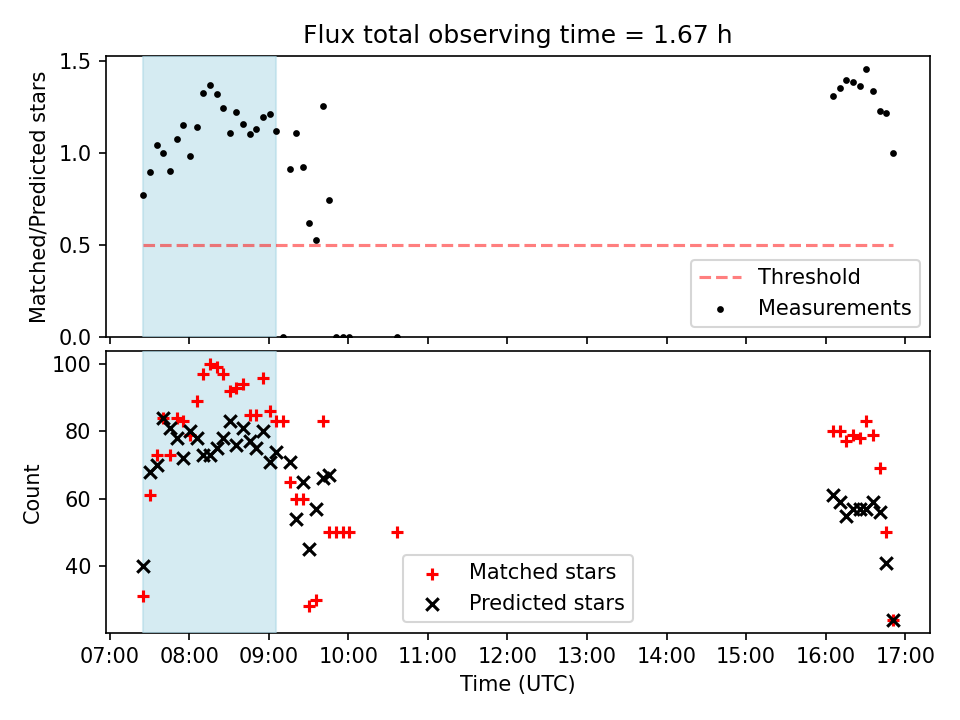 Flux total observing time = 1.67 h

Matched/Predicted stars

1.5
1.0
0.5
0.0

Threshold
Measurements

Count

100
80
60
40

Matched stars
Predicted stars

07:00 08:00 09:00 10:00 11:00 12:00 13:00 14:00 15:00 16:00 17:00

Time (UTC)